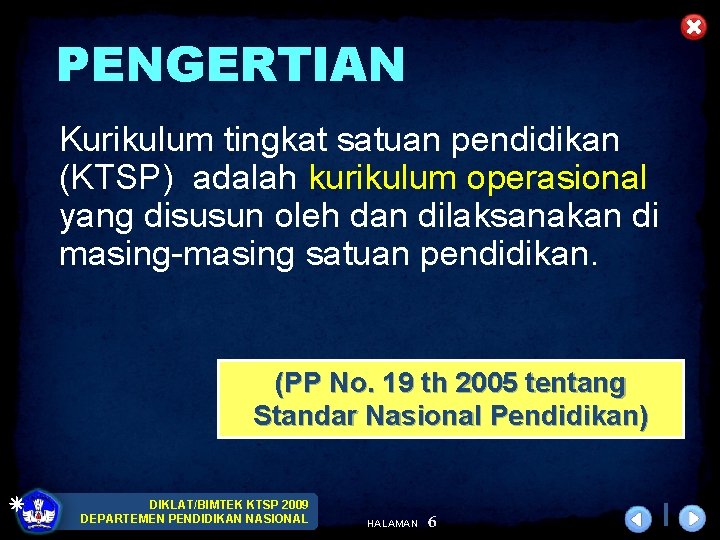 PENGERTIAN

Kurikulum tingkat satuan pendidikan (KTSP) adalah kurikulum operasional yang disusun oleh dan dilaksanakan di masing-masing satuan pendidikan.

(PP No. 19 th 2005 tentang Standar Nasional Pendidikan)

DIKLAT/BIMTEK KTSP 2009
DEPARTEMEN PENDIDIKAN NASIONAL

HALAMAN 6